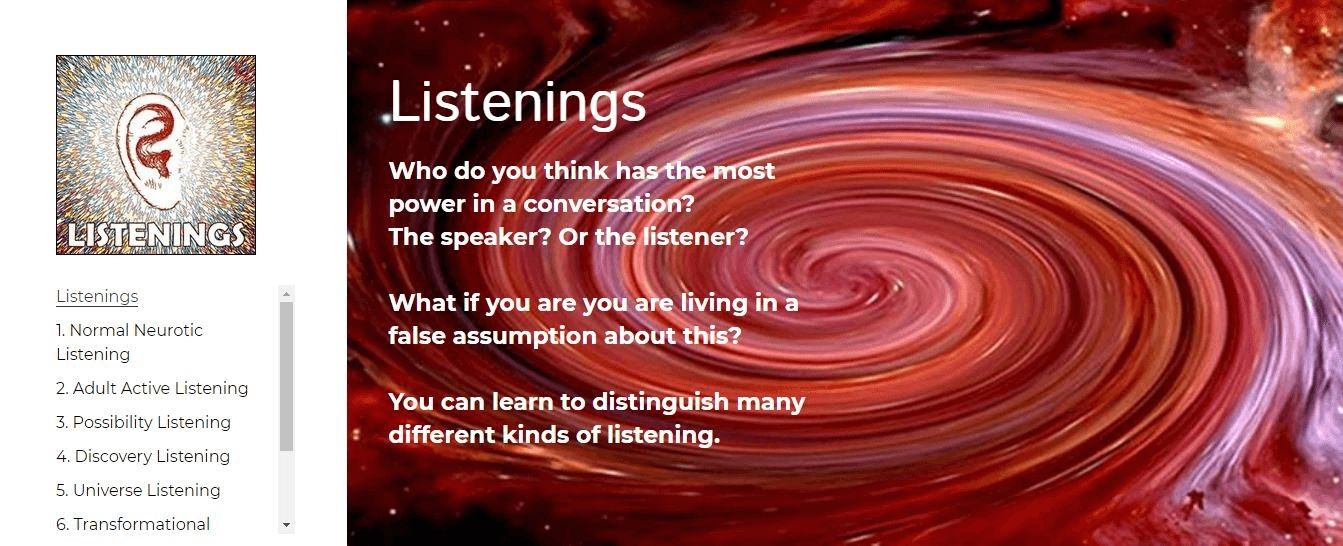 LISTENINGS

Listenings
1. Normal Neurotic Listening
2. Adult Active Listening
3. Possibility Listening
4. Discovery Listening
5. Universe Listening
6. Transformational

Listenings

Who do you think has the most power in a conversation?
The speaker? Or the listener?

What if you are you are living in a false assumption about this?

You can learn to distinguish many different kinds of listening.